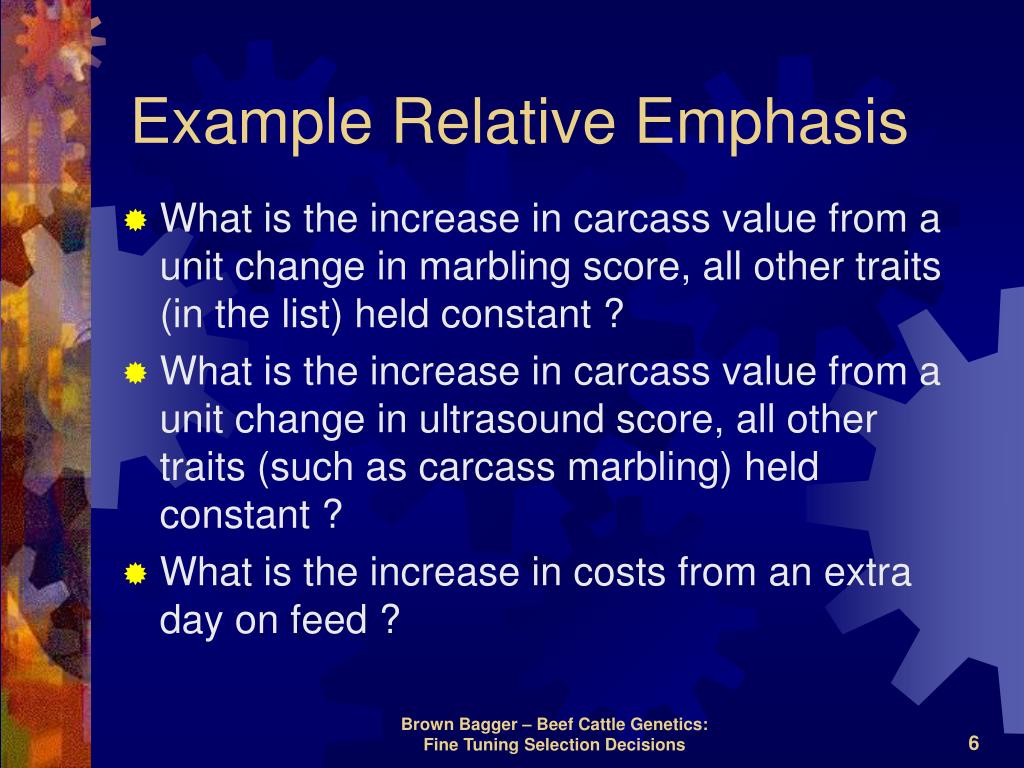 Example Relative Emphasis

What is the increase in carcass value from a unit change in marbling score, all other traits (in the list) held constant ?

What is the increase in carcass value from a unit change in ultrasound score, all other traits (such as carcass marbling) held constant ?

What is the increase in costs from an extra day on feed ?

Brown Bagger – Beef Cattle Genetics:
Fine Tuning Selection Decisions

6